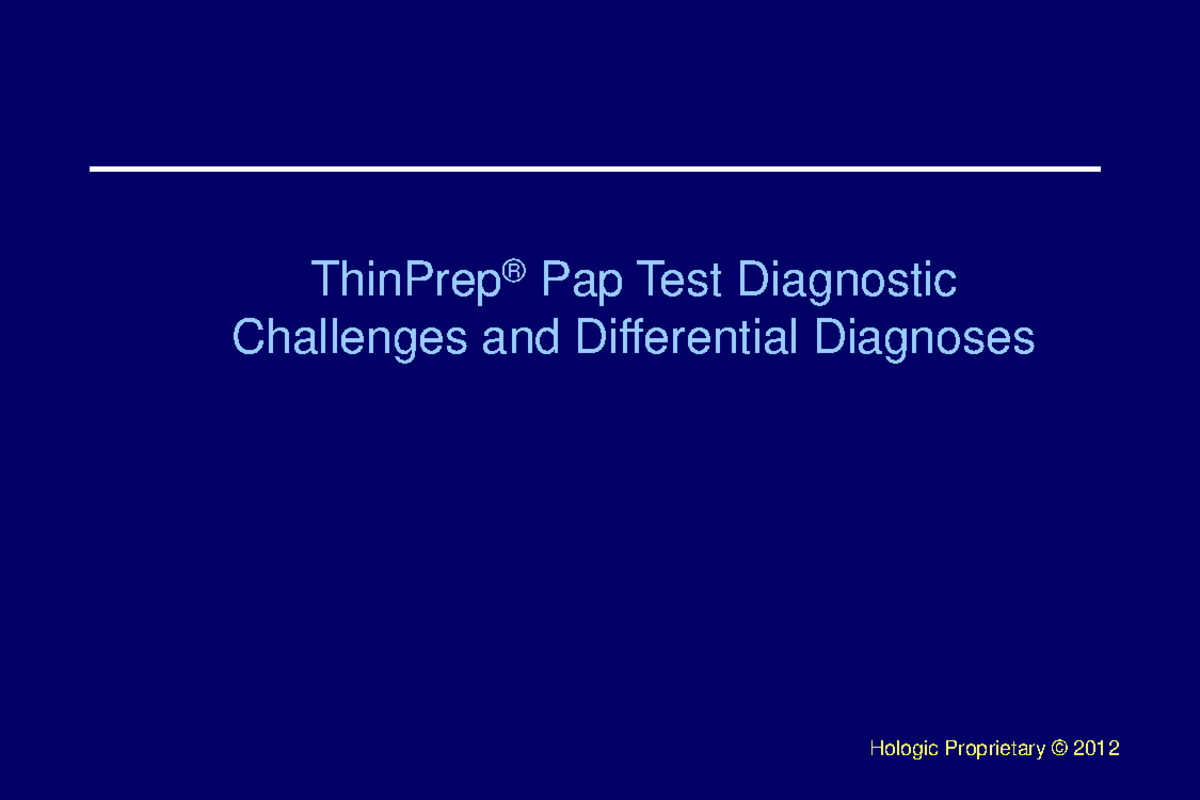 ThinPrep® Pap Test Diagnostic Challenges and Differential Diagnoses

Hologic Proprietary © 2012